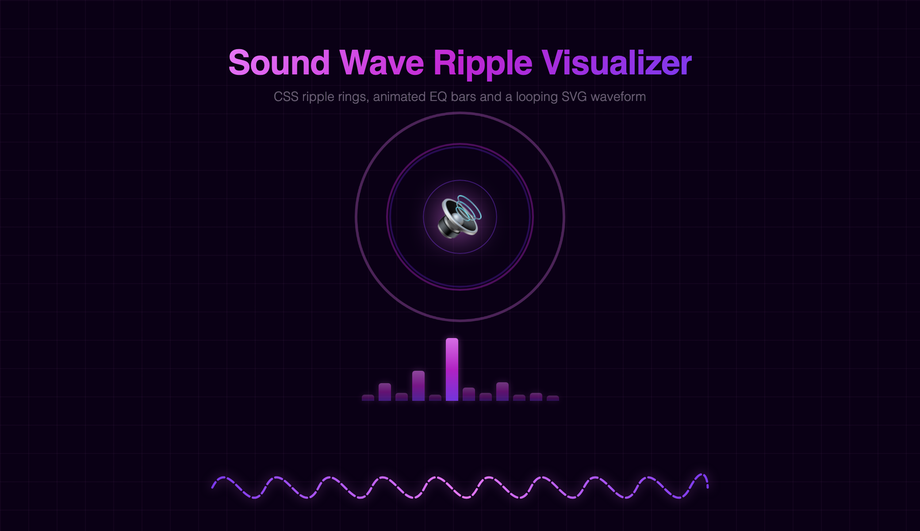 Sound Wave Ripple Visualizer

CSS ripple rings, animated EQ bars and a looping SVG waveform